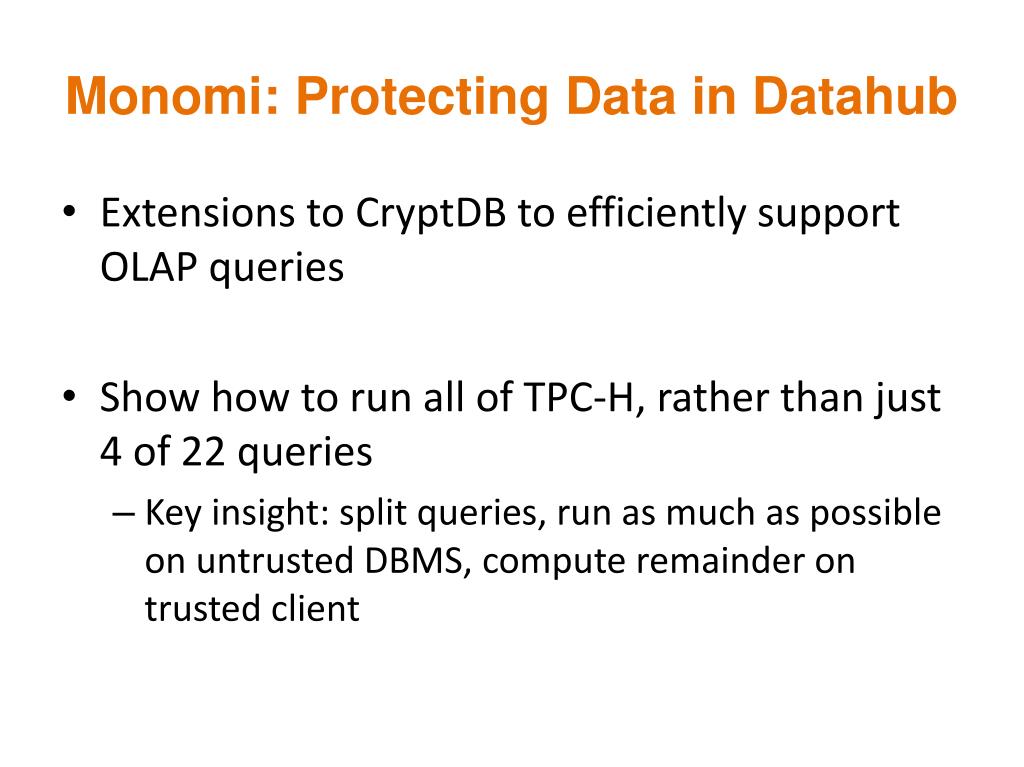 Monomi: Protecting Data in Datahub

• Extensions to CryptDB to efficiently support OLAP queries

• Show how to run all of TPC-H, rather than just 4 of 22 queries
– Key insight: split queries, run as much as possible on untrusted DBMS, compute remainder on trusted client